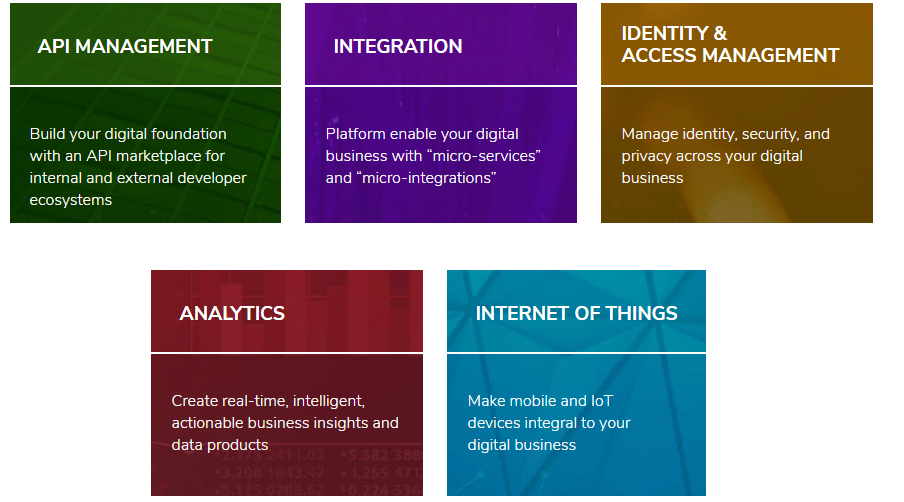 API MANAGEMENT

Build your digital foundation with an API marketplace for internal and external developer ecosystems

INTEGRATION

Platform enable your digital business with “micro-services” and “micro-integrations”

IDENTITY & ACCESS MANAGEMENT

Manage identity, security, and privacy across your digital business

ANALYTICS

Create real-time, intelligent, actionable business insights and data products

INTERNET OF THINGS

Make mobile and IoT devices integral to your digital business